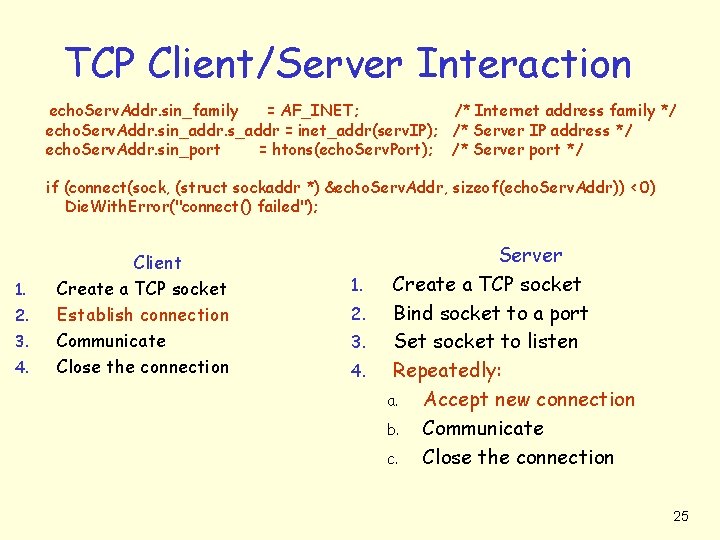 TCP Client/Server Interaction

echoServAddr.sin_family = AF_INET; /* Internet address family */
echoServAddr.sin_addr.s_addr = inet_addr(servIP); /* Server IP address */
echoServAddr.sin_port = htons(echoServPort); /* Server port */

if (connect(sock, (struct sockaddr *) &echoServAddr, sizeof(echoServAddr)) < 0)
DieWithError("connect() failed");

Client
1. Create a TCP socket
2. Establish connection
3. Communicate
4. Close the connection

Server
1. Create a TCP socket
2. Bind socket to a port
3. Set socket to listen
4. Repeatedly:
a. Accept new connection
b. Communicate
c. Close the connection

25